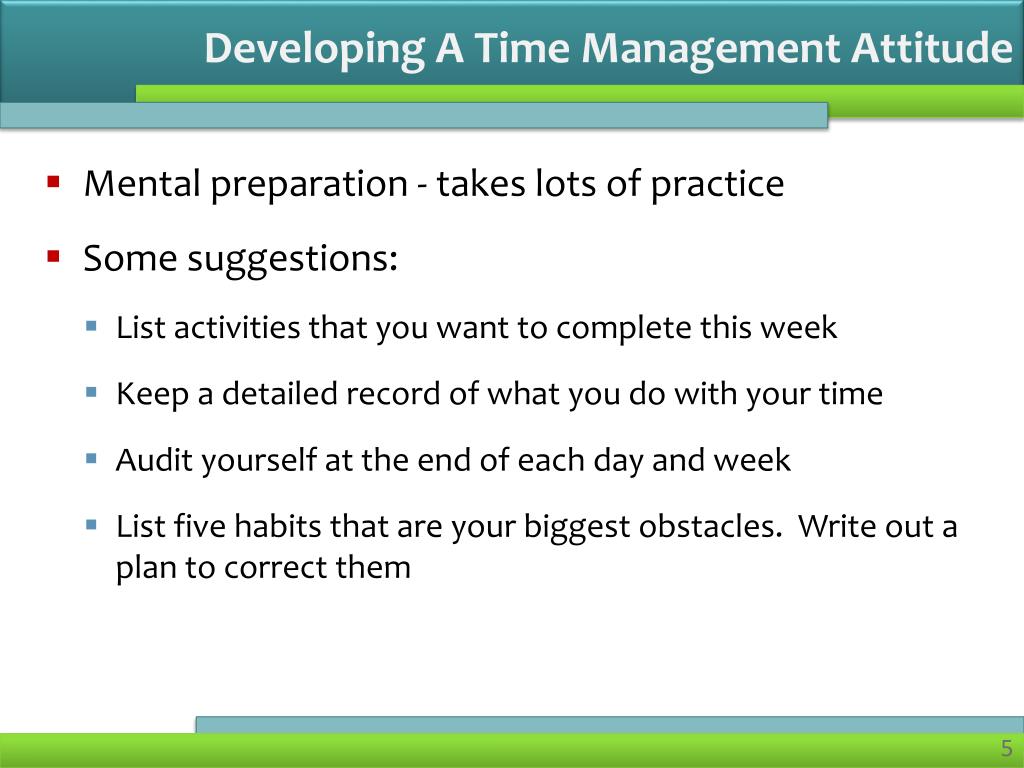 Developing A Time Management Attitude

- Mental preparation - takes lots of practice
- Some suggestions:
  - List activities that you want to complete this week
  - Keep a detailed record of what you do with your time
  - Audit yourself at the end of each day and week
  - List five habits that are your biggest obstacles. Write out a plan to correct them

5